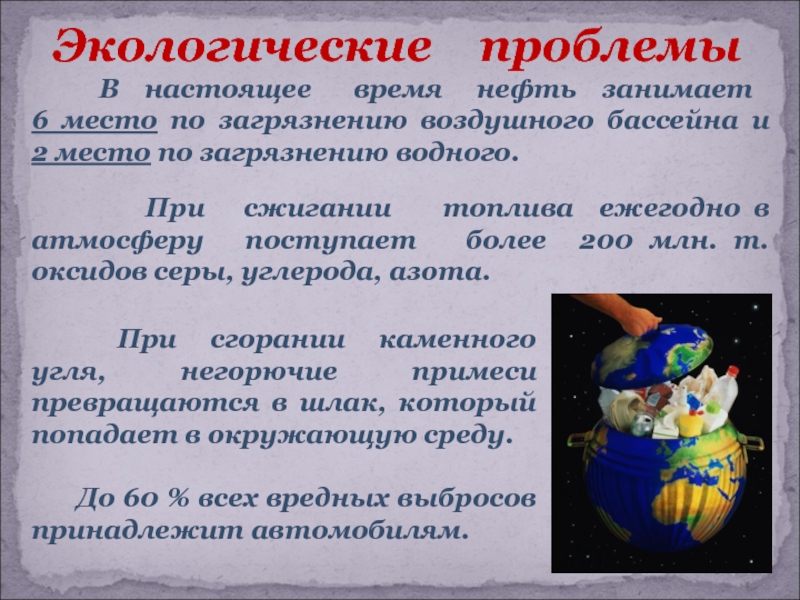 Экологические проблемы

В настоящее время нефть занимает 6 место по загрязнению воздушного бассейна и 2 место по загрязнению водного.

При сжигании топлива ежегодно в атмосферу поступает более 200 млн. т. оксидов серы, углерода, азота.

При сгорании каменного угля, негорючие примеси превращаются в шлак, который попадает в окружающую среду.

До 60 % всех вредных выбросов принадлежит автомобилям.